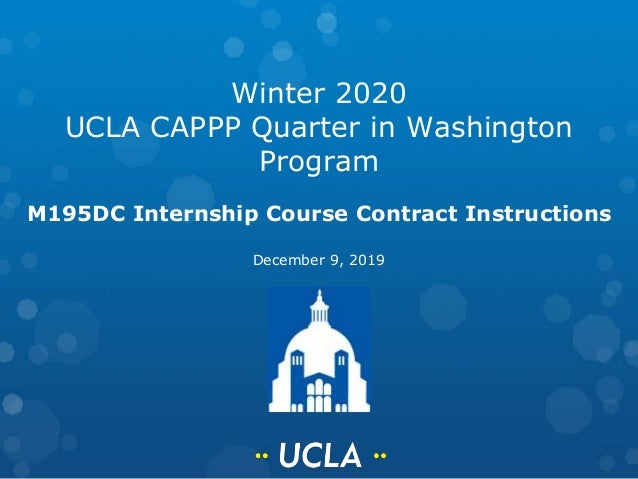 Winter 2020
UCLA CAPPP Quarter in Washington Program

M195DC Internship Course Contract Instructions

December 9, 2019

UCLA